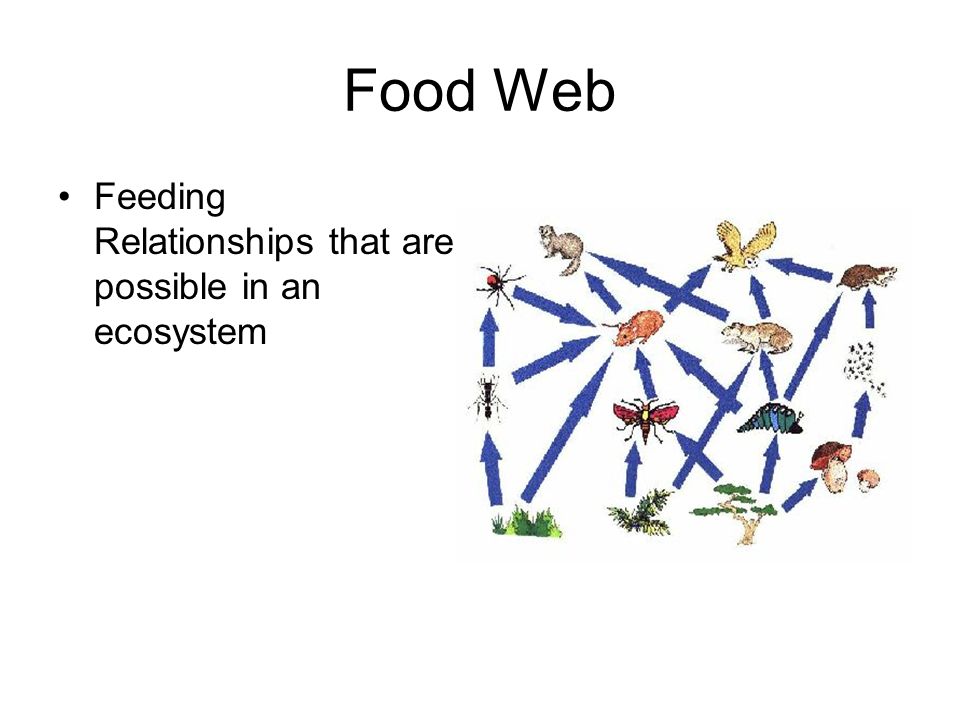 Food Web

• Feeding Relationships that are possible in an ecosystem